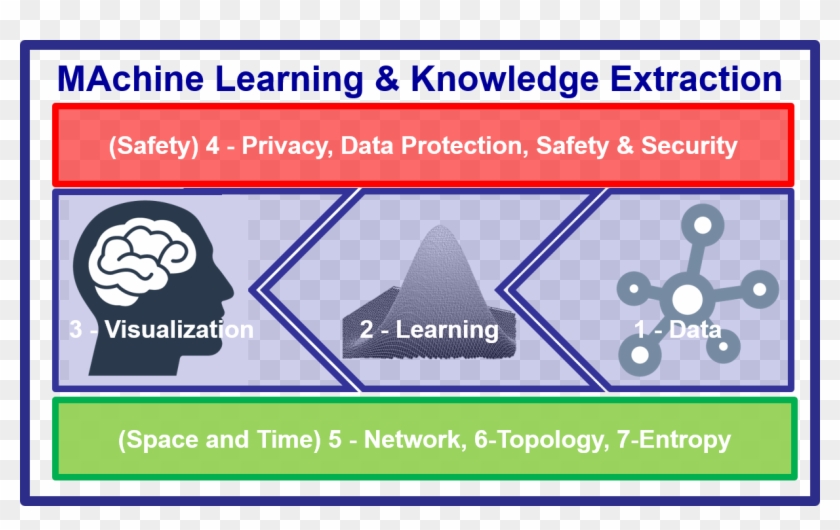 MAchine Learning & Knowledge Extraction

(Safety) 4 - Privacy, Data Protection, Safety & Security

3 - Visualization

2 - Learning

1 - Data

(Space and Time) 5 - Network, 6-Topology, 7-Entropy